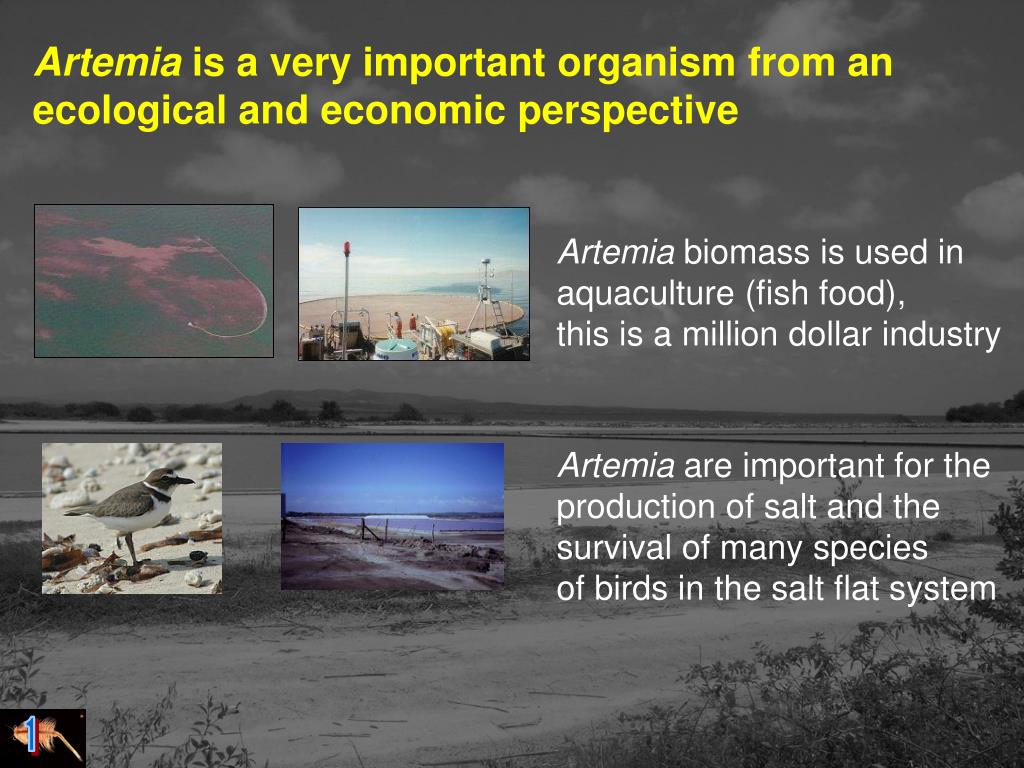 Artemia is a very important organism from an ecological and economic perspective

Artemia biomass is used in aquaculture (fish food), this is a million dollar industry

Artemia are important for the production of salt and the survival of many species of birds in the salt flat system

1